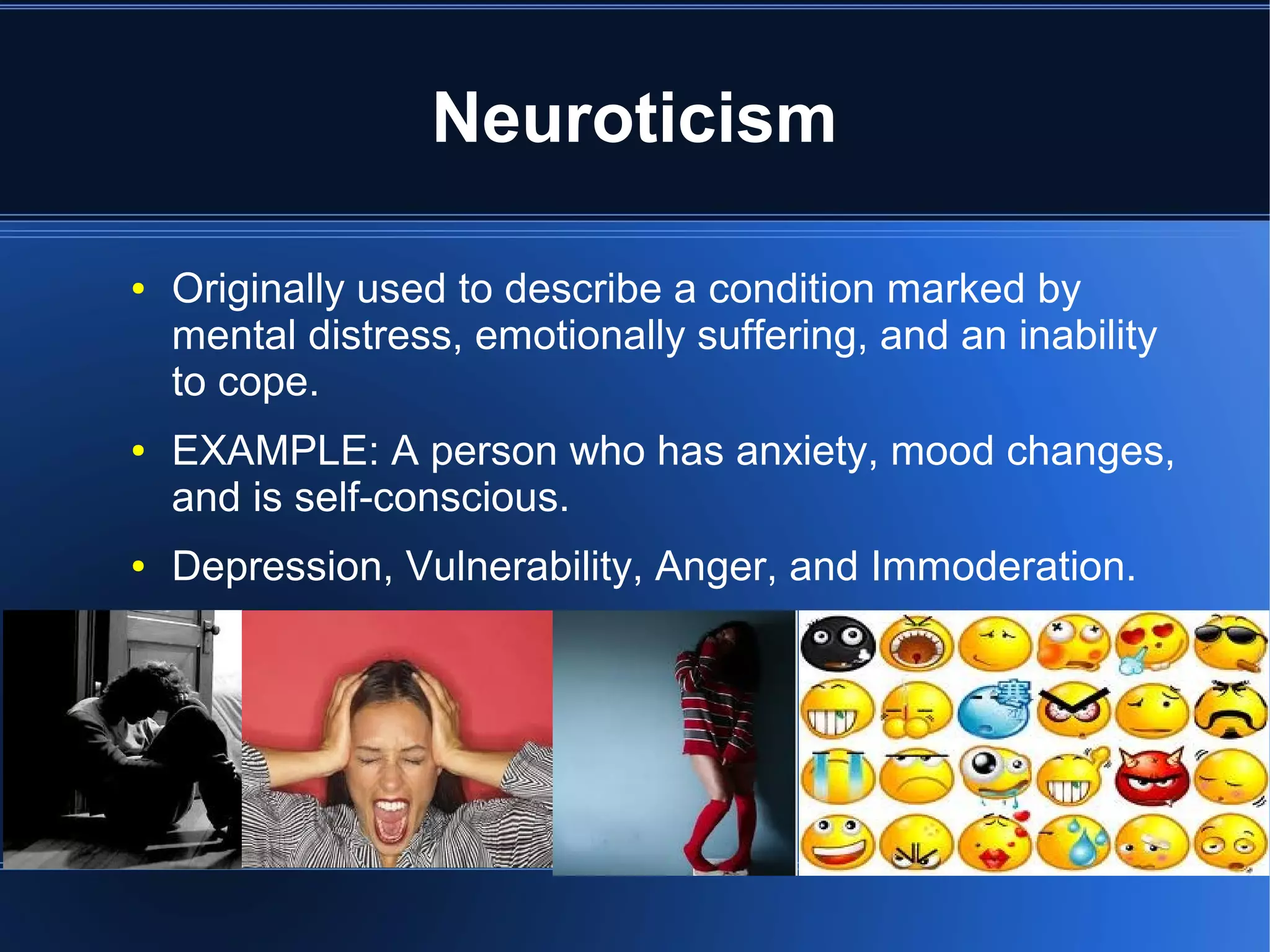 Neuroticism

• Originally used to describe a condition marked by mental distress, emotionally suffering, and an inability to cope.

• EXAMPLE: A person who has anxiety, mood changes, and is self-conscious.

• Depression, Vulnerability, Anger, and Immoderation.